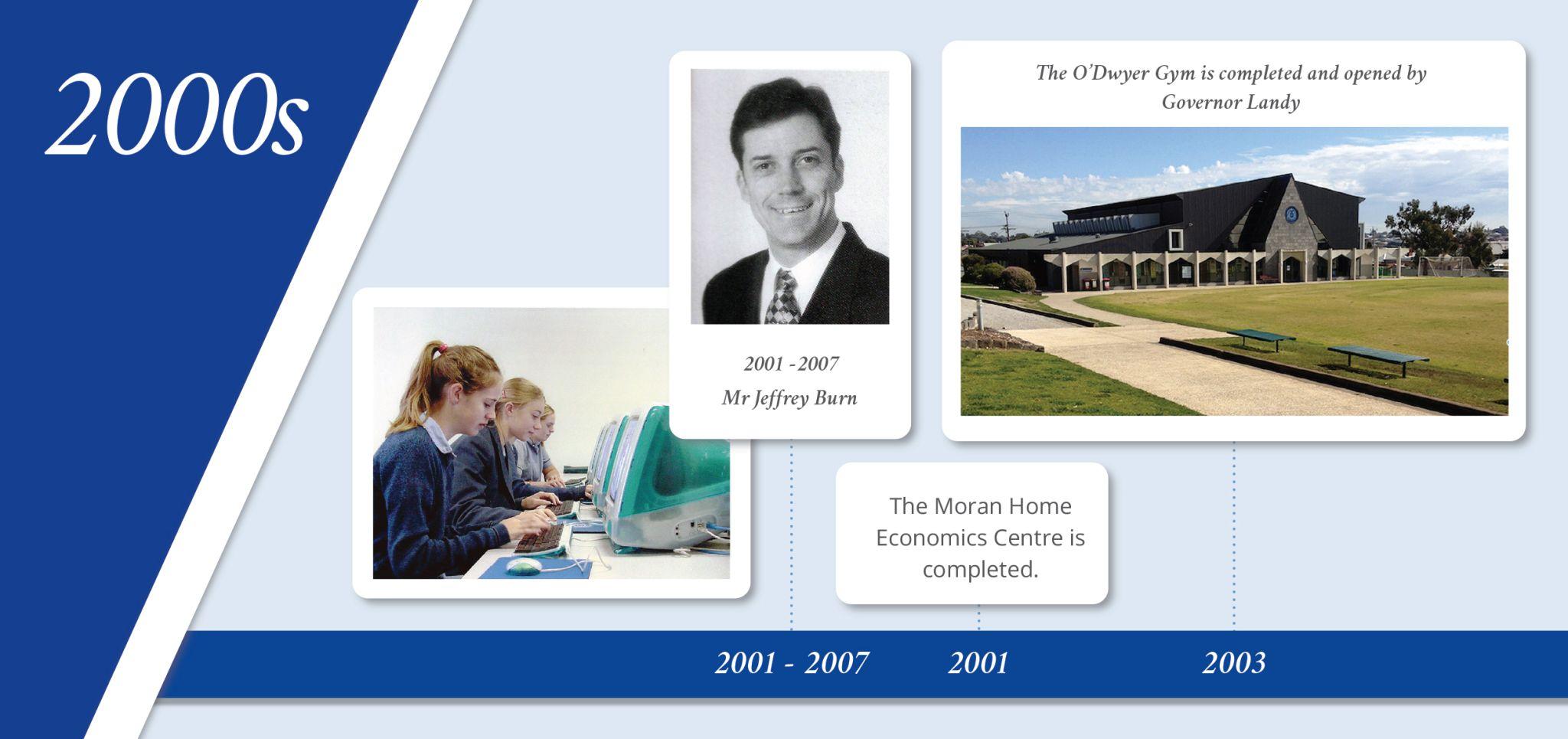 2000s

2001 -2007
Mr Jeffrey Burn

The O'Dwyer Gym is completed and opened by Governor Landy

The Moran Home Economics Centre is completed.

2001 - 2007

2001

2003